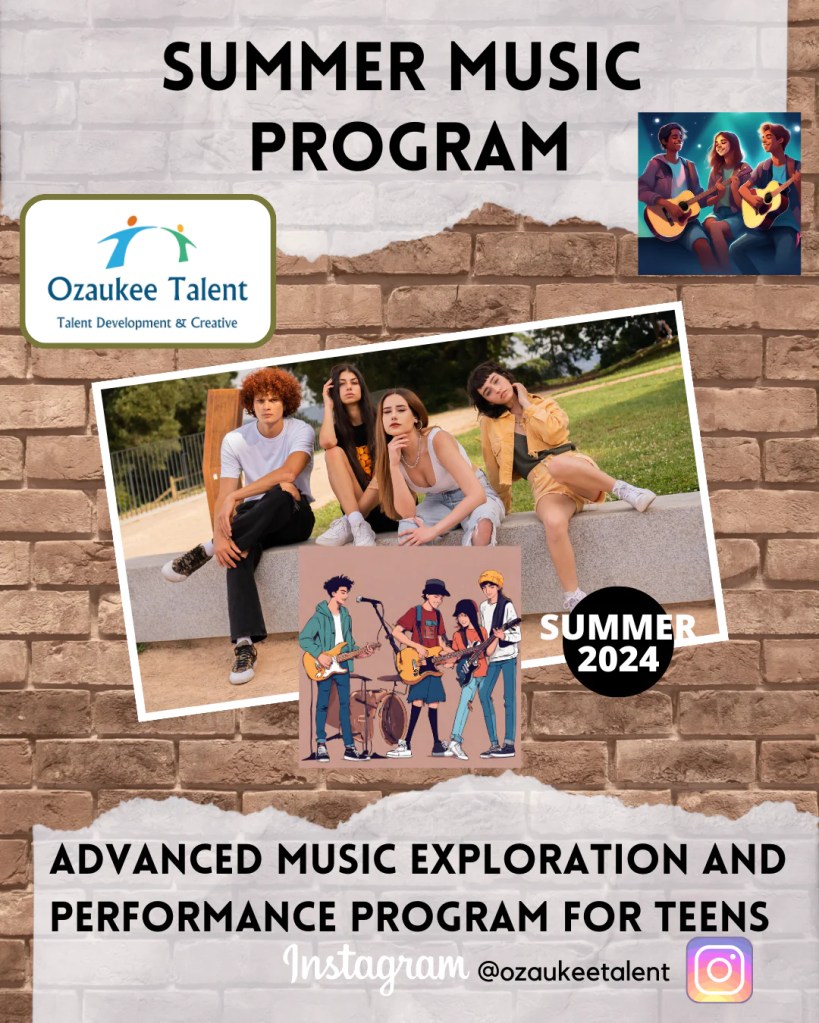 SUMMER MUSIC PROGRAM

Ozaukee Talent
Talent Development & Creative

SUMMER 2024

ADVANCED MUSIC EXPLORATION AND PERFORMANCE PROGRAM FOR TEENS

Instagram @ozaukeetalent